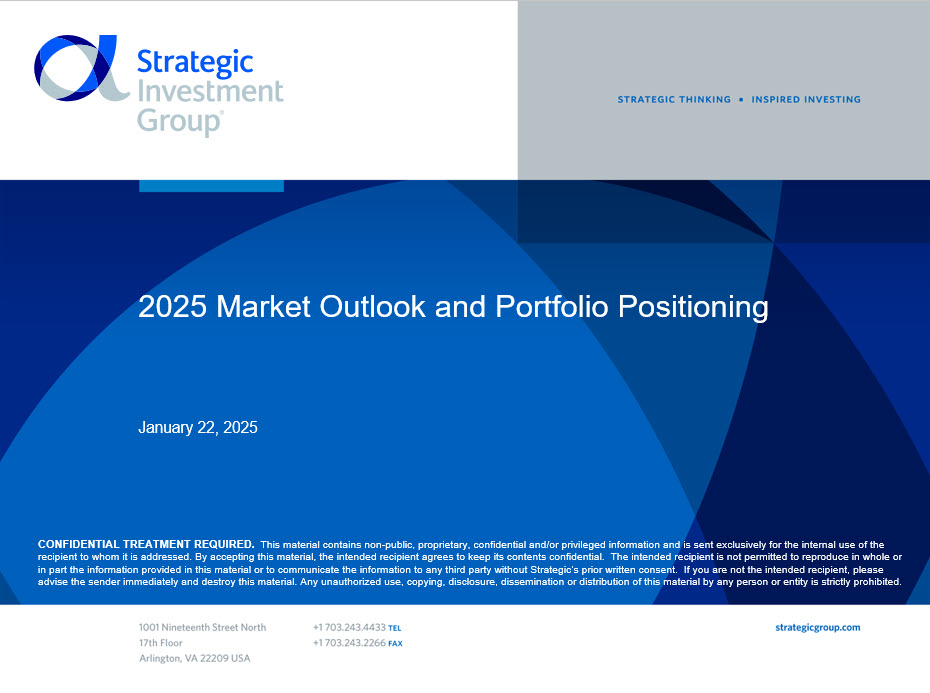 Strategic Investment Group®

STRATEGIC THINKING ▪ INSPIRED INVESTING

2025 Market Outlook and Portfolio Positioning

January 22, 2025

CONFIDENTIAL TREATMENT REQUIRED. This material contains non-public, proprietary, confidential and/or privileged information and is sent exclusively for the internal use of the recipient to whom it is addressed. By accepting this material, the intended recipient agrees to keep its contents confidential. The intended recipient is not permitted to reproduce in whole or in part the information provided in this material or to communicate the information to any third party without Strategic's prior written consent. If you are not the intended recipient, please advise the sender immediately and destroy this material. Any unauthorized use, copying, disclosure, dissemination or distribution of this material by any person or entity is strictly prohibited.

1001 Nineteenth Street North
17th Floor
Arlington, VA 22209 USA

+1 703.243.4433 TEL
+1 703.243.2266 FAX

strategicgroup.com